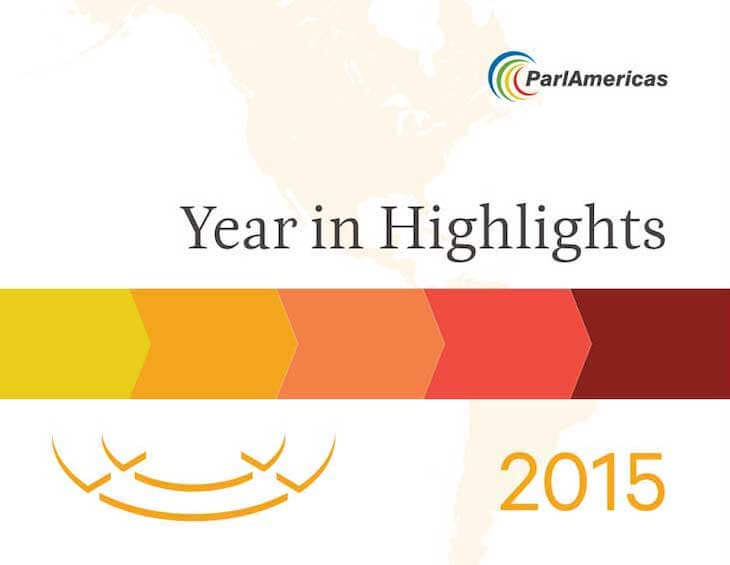 ParlAmericas

Year in Highlights

2015